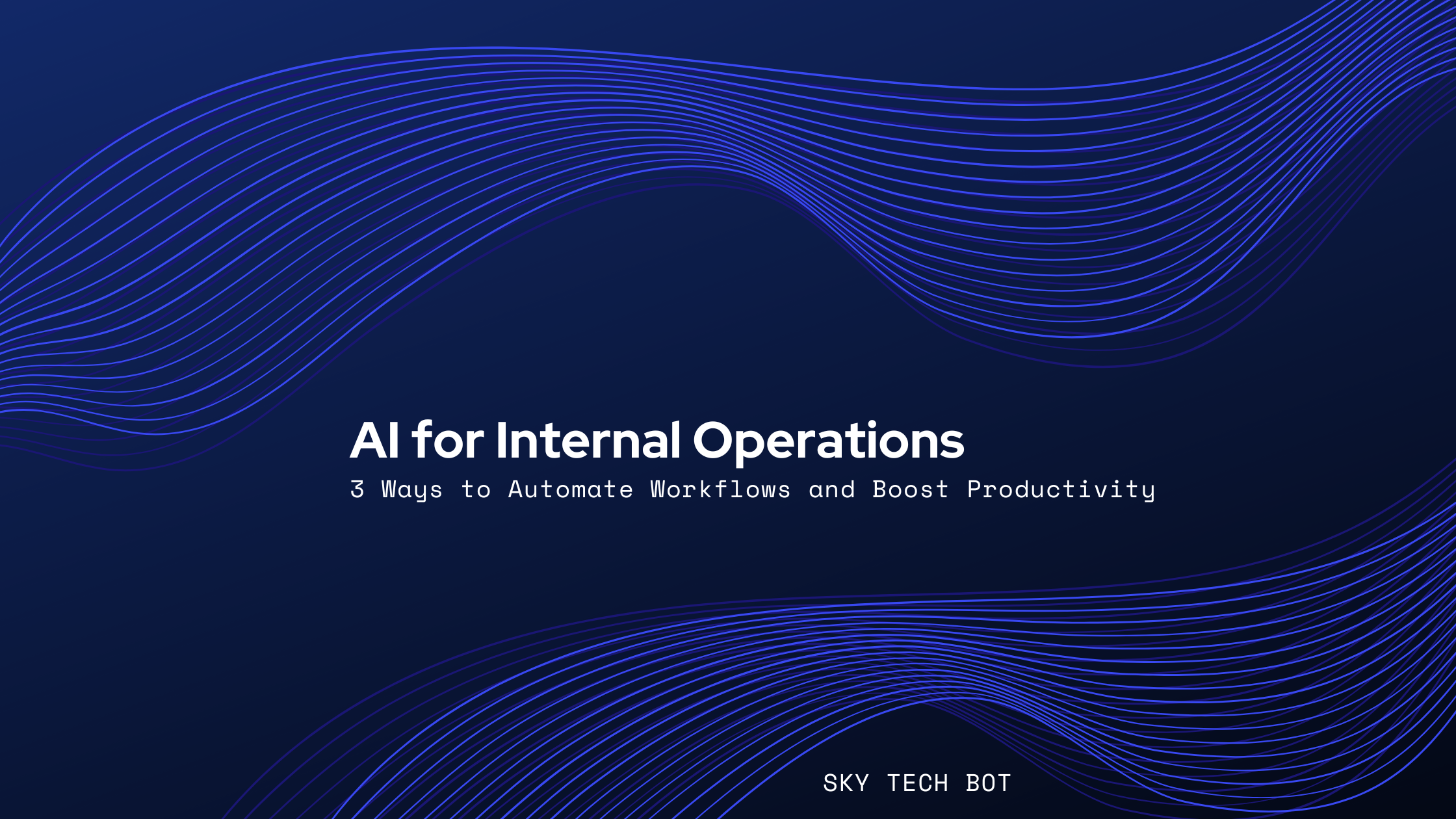 AI for Internal Operations
3 Ways to Automate Workflows and Boost Productivity

SKY TECH BOT